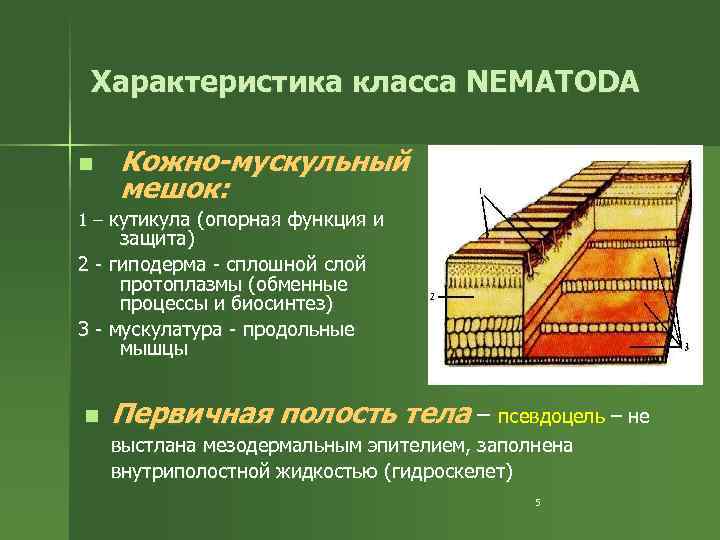 Характеристика класса NEMATODA

Кожно-мускульный мешок:

1 – кутикула (опорная функция и защита)

2 - гиподерма - сплошной слой протоплазмы (обменные процессы и биосинтез)

3 - мускулатура - продольные мышцы

1

2

3

Первичная полость тела – псевдоцель – не выстлана мезодермальным эпителием, заполнена внутриполостной жидкостью (гидроскелет)

5